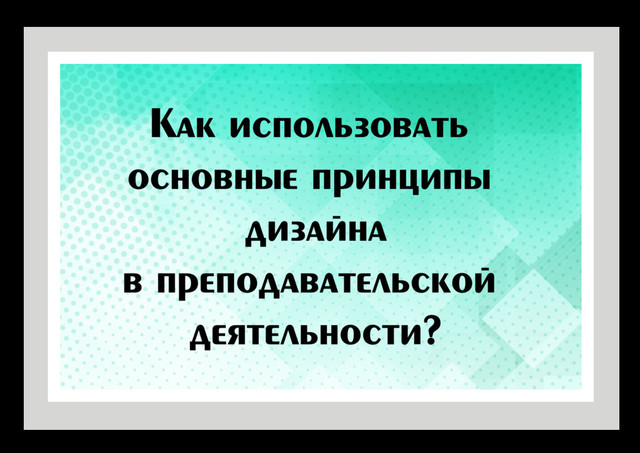 Как использовать основные принципы дизайна в преподавательской деятельности?